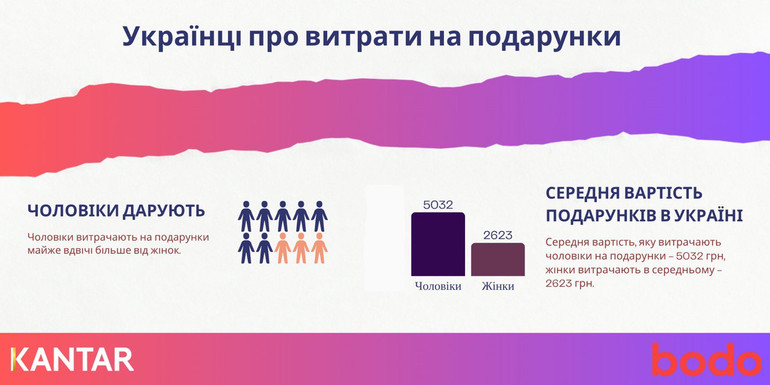 Українці про витрати на подарунки

ЧОЛОВІКИ ДАРУЮТЬ

Чоловіки витрачають на подарунки майже вдвічі більше від жінок.

5032

2623

Чоловіки

Жінки

СЕРЕДНЯ ВАРТІСТЬ ПОДАРУНКІВ В УКРАЇНІ

Середня вартість, яку витрачають чоловіки на подарунки – 5032 грн, жінки витрачають в середньому – 2623 грн.

KANTAR

bodo